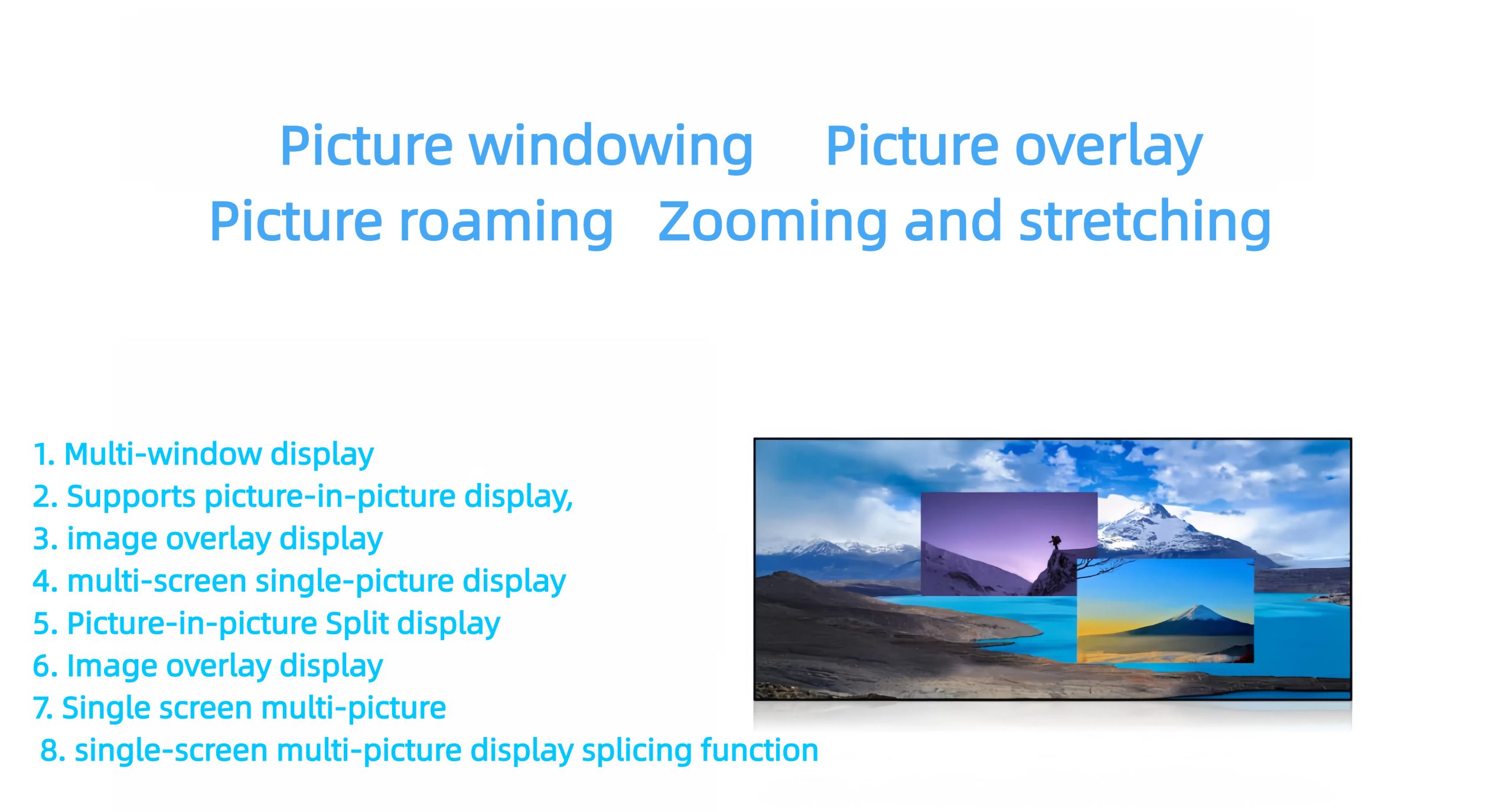 Picture windowing Picture overlay
Picture roaming Zooming and stretching

1. Multi-window display
2. Supports picture-in-picture display,
3. image overlay display
4. multi-screen single-picture display
5. Picture-in-picture Split display
6. Image overlay display
7. Single screen multi-picture
8. single-screen multi-picture display splicing function